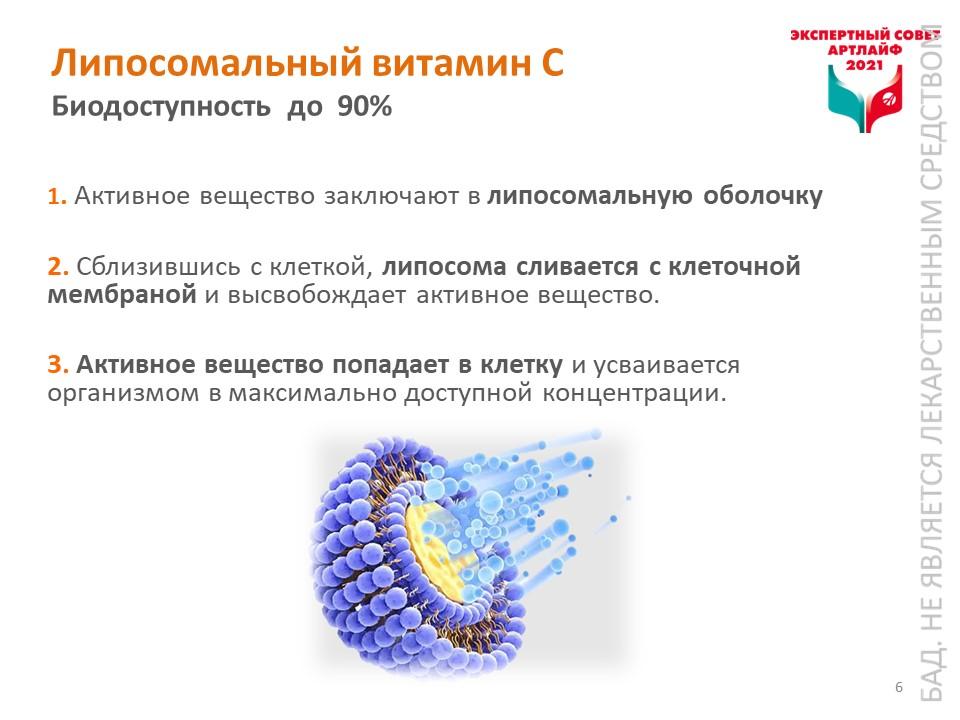 Липосомальный витамин С
Биодоступность до 90%

ЭКСПЕРТНЫЙ СОВЕТ
АРТЛАЙФ
2021

1. Активное вещество заключают в липосомальную оболочку

2. Сблизившись с клеткой, липосома сливается с клеточной мембраной и высвобождает активное вещество.

3. Активное вещество попадает в клетку и усваивается организмом в максимально доступной концентрации.

БАД. НЕ ЯВЛЯЕТСЯ ЛЕКАРСТВЕННЫМ СРЕДСТВОМ

6